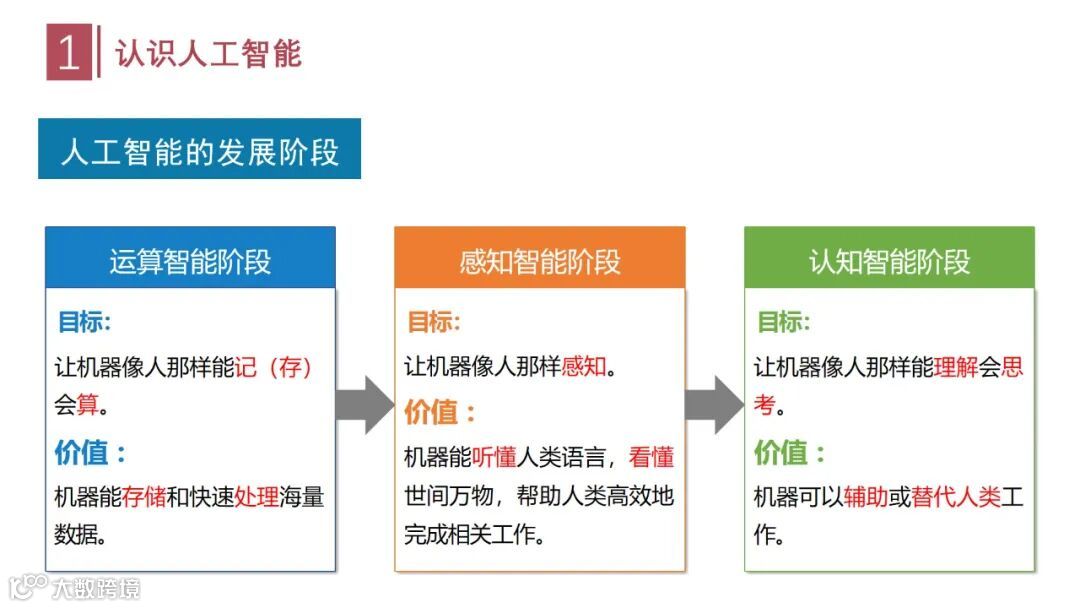 1 认识人工智能

人工智能的发展阶段

运算智能阶段

目标:

让机器像人那样能记（存）会算。

价值：

机器能存储和快速处理海量数据。

感知智能阶段

目标:

让机器像人那样感知。

价值：

机器能听懂人类语言，看懂世间万物，帮助人类高效地完成相关工作。

认知智能阶段

目标:

让机器像人那样能理解会思考。

价值：

机器可以辅助或替代人类工作。

大数跨境